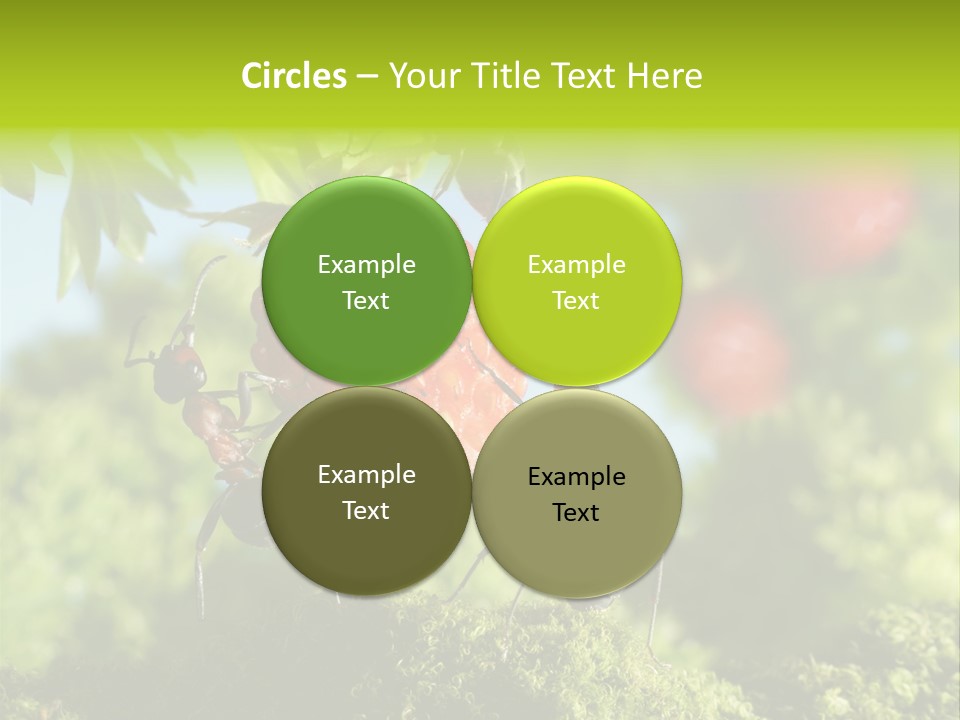 Circles – Your Title Text Here

Example Text

Example Text

Example Text

Example Text